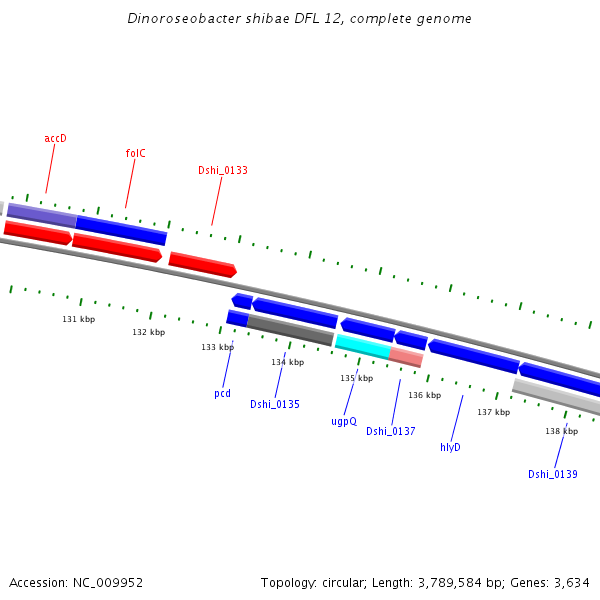 Dinoroseobacter shibae DFL 12, complete genome

accD

folC

Dshi_0133

131 kbp

132 kbp

133 kbp

134 kbp

135 kbp

136 kbp

137 kbp

138 kbp

pcd

Dshi_0135

ugpQ

Dshi_0137

hlyD

Dshi_0139

Accession: NC_009952

Topology: circular; Length: 3,789,584 bp; Genes: 3,634